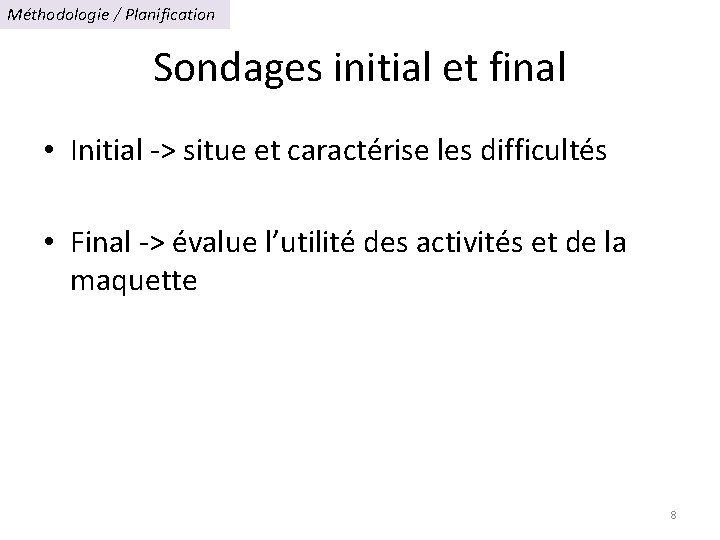 Méthodologie / Planification

Sondages initial et final

• Initial -> situe et caractérise les difficultés

• Final -> évalue l'utilité des activités et de la maquette

8